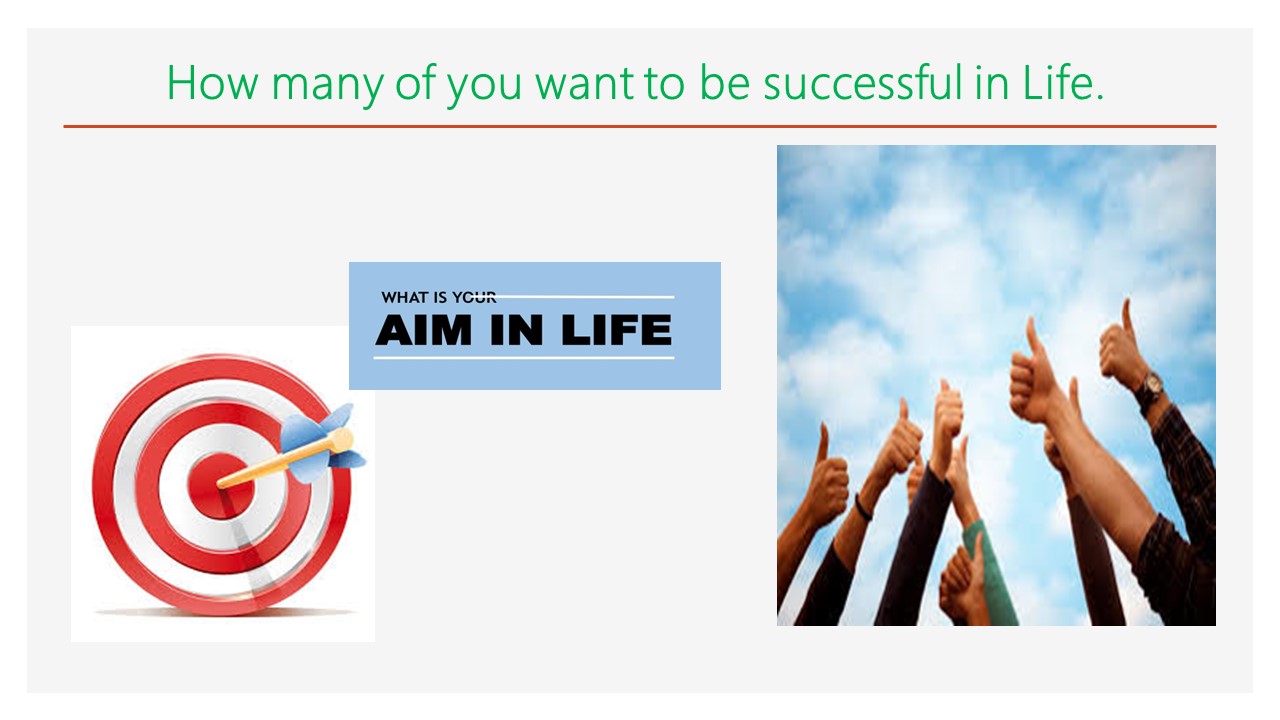 How many of you want to be successful in Life.

WHAT IS YOUR
AIM IN LIFE